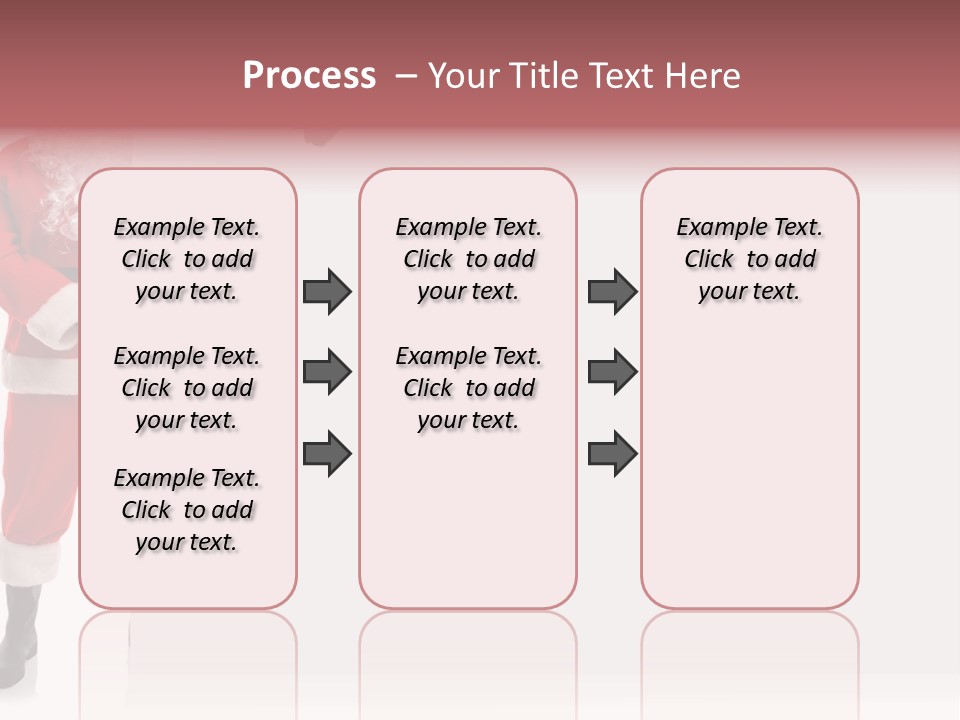 Process – Your Title Text Here

Example Text. Click to add your text.

Example Text. Click to add your text.

Example Text. Click to add your text.

Example Text. Click to add your text.

Example Text. Click to add your text.

Example Text. Click to add your text.